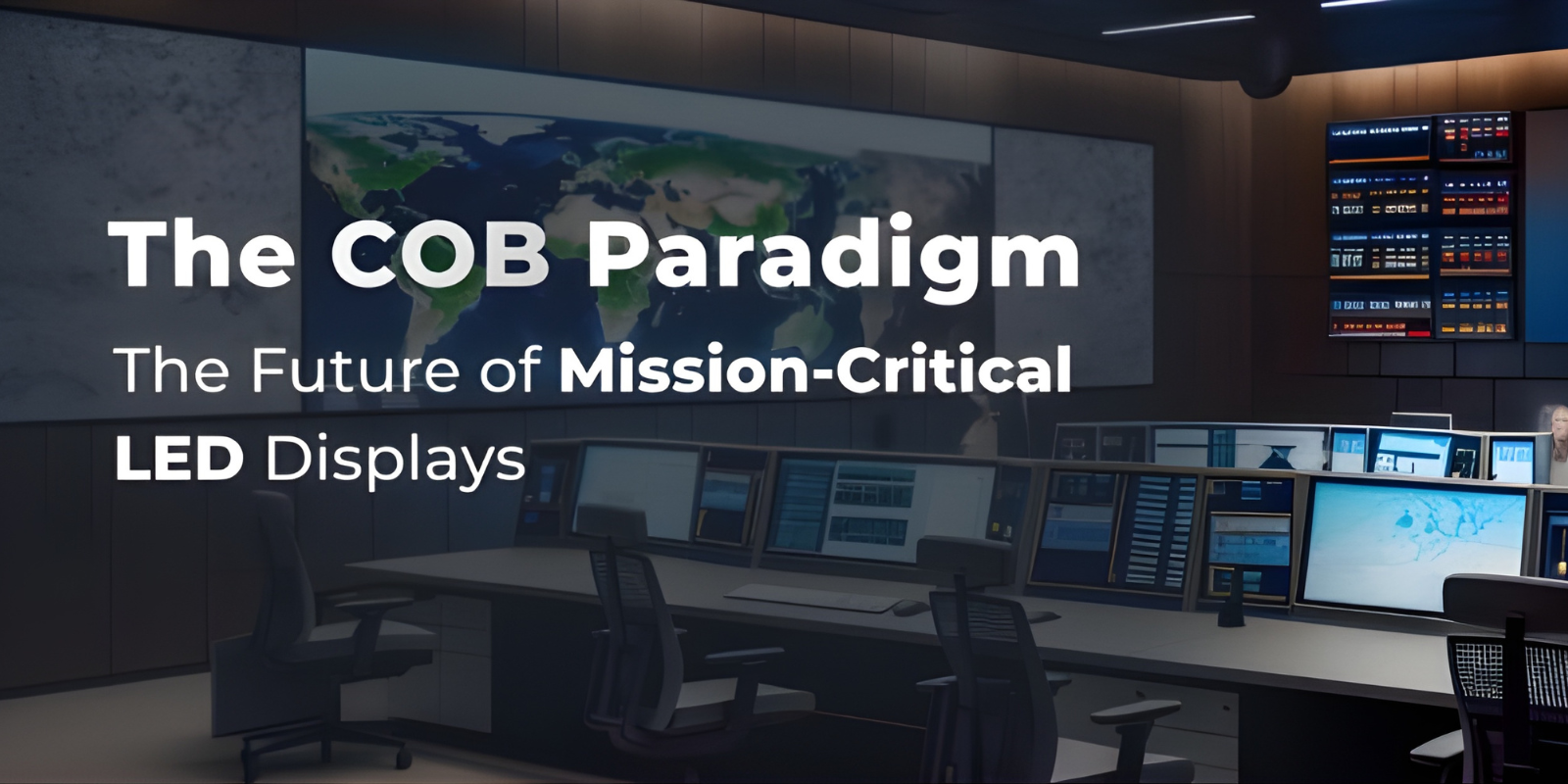 The COB Paradigm

The Future of Mission-Critical LED Displays